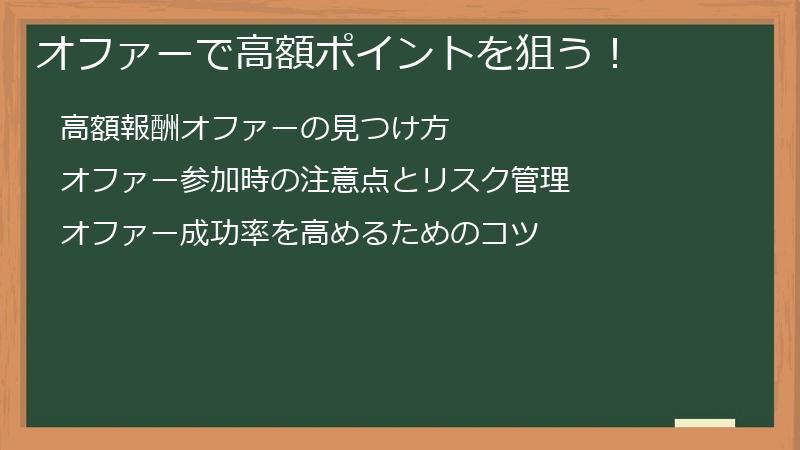 オファーで高額ポイントを狙う！

高額報酬オファーの見つけ方

オファー参加時の注意点とリスク管理

オファー成功率を高めるためのコツ